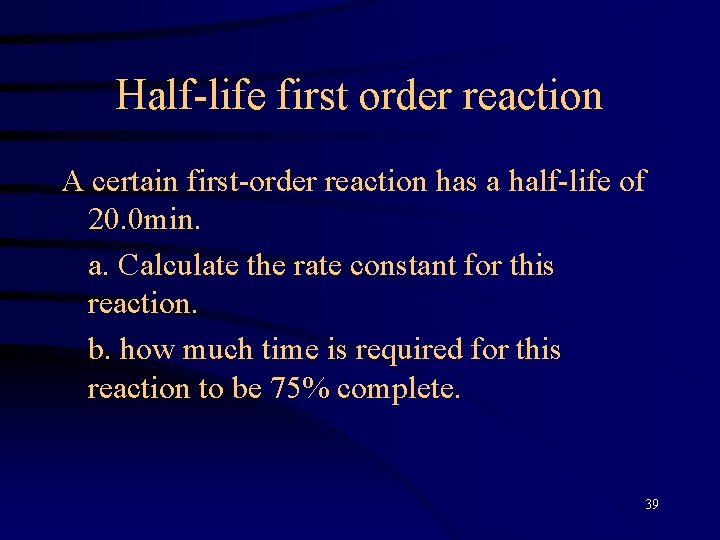 Half-life first order reaction

A certain first-order reaction has a half-life of 20.0min.

a. Calculate the rate constant for this reaction.

b. how much time is required for this reaction to be 75% complete.

39